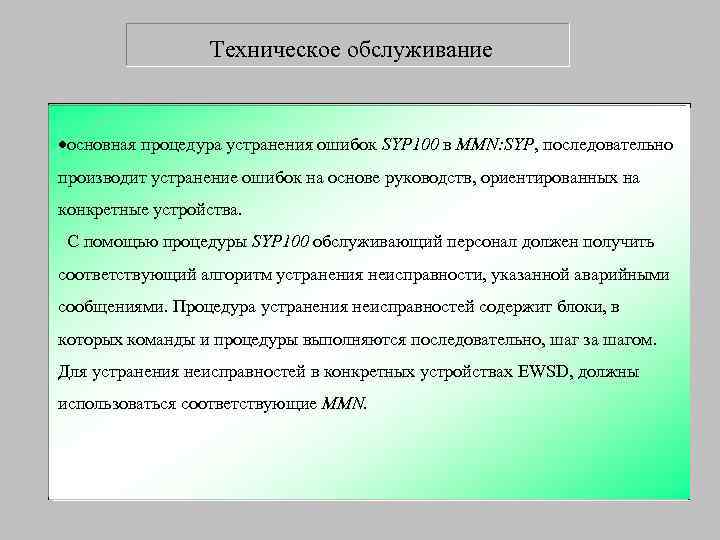 Техническое обслуживание

•основная процедура устранения ошибок SYP100 в MMN:SYP, последовательно производит устранение ошибок на основе руководств, ориентированных на конкретные устройства.

С помощью процедуры SYP100 обслуживающий персонал должен получить соответствующий алгоритм устранения неисправности, указанной аварийными сообщениями. Процедура устранения неисправностей содержит блоки, в которых команды и процедуры выполняются последовательно, шаг за шагом. Для устранения неисправностей в конкретных устройствах EWSD, должны использоваться соответствующие MMN.